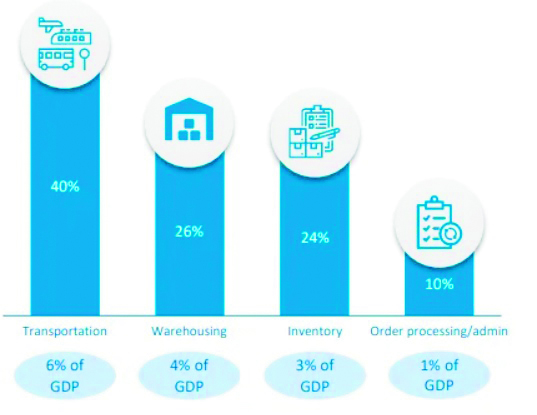 40%

26%

24%

10%

Transportation

Warehousing

Inventory

Order processing/admin

6% of GDP

4% of GDP

3% of GDP

1% of GDP